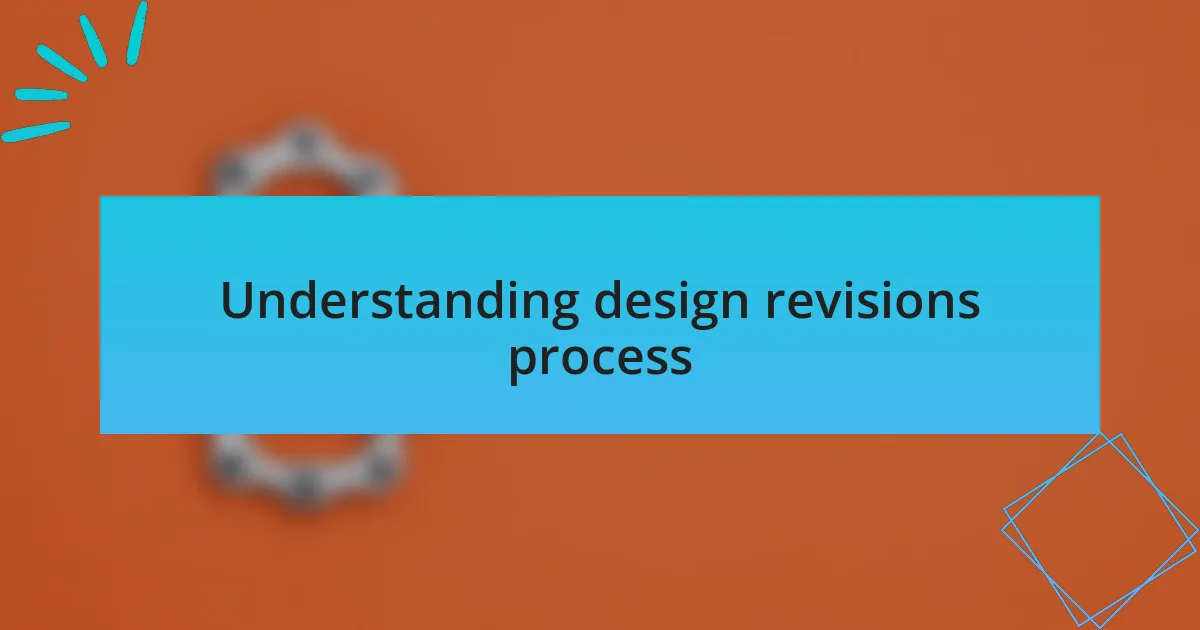 Understanding design revisions process